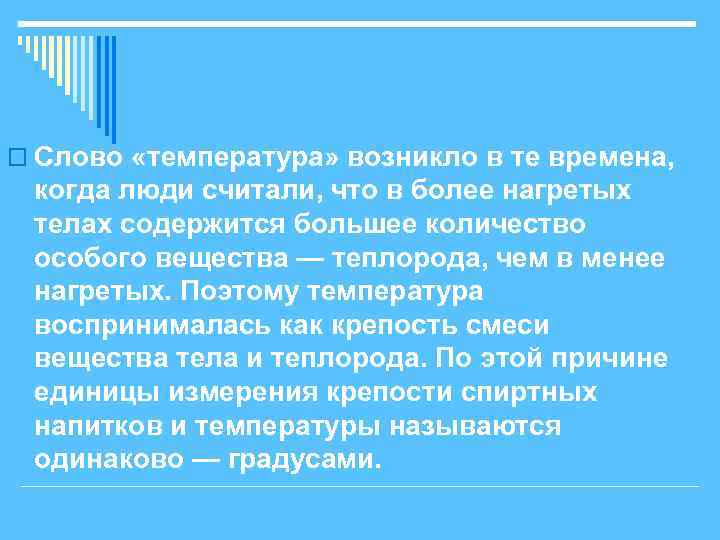 Слово «температура» возникло в те времена, когда люди считали, что в более нагретых телах содержится большее количество особого вещества — теплорода, чем в менее нагретых. Поэтому температура воспринималась как крепость смеси вещества тела и теплорода. По этой причине единицы измерения крепости спиртных напитков и температуры называются одинаково — градусами.